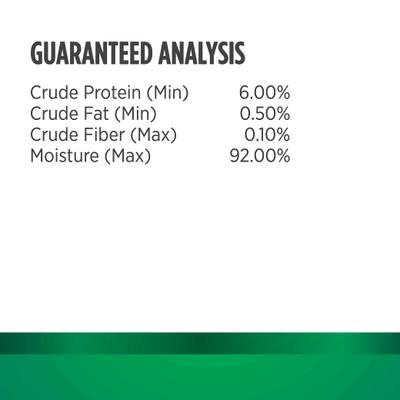 GUARANTEED ANALYSIS

| | |
|---|---|
| Crude Protein (Min) | 6.00% |
| Crude Fat (Min) | 0.50% |
| Crude Fiber (Max) | 0.10% |
| Moisture (Max) | 92.00% |